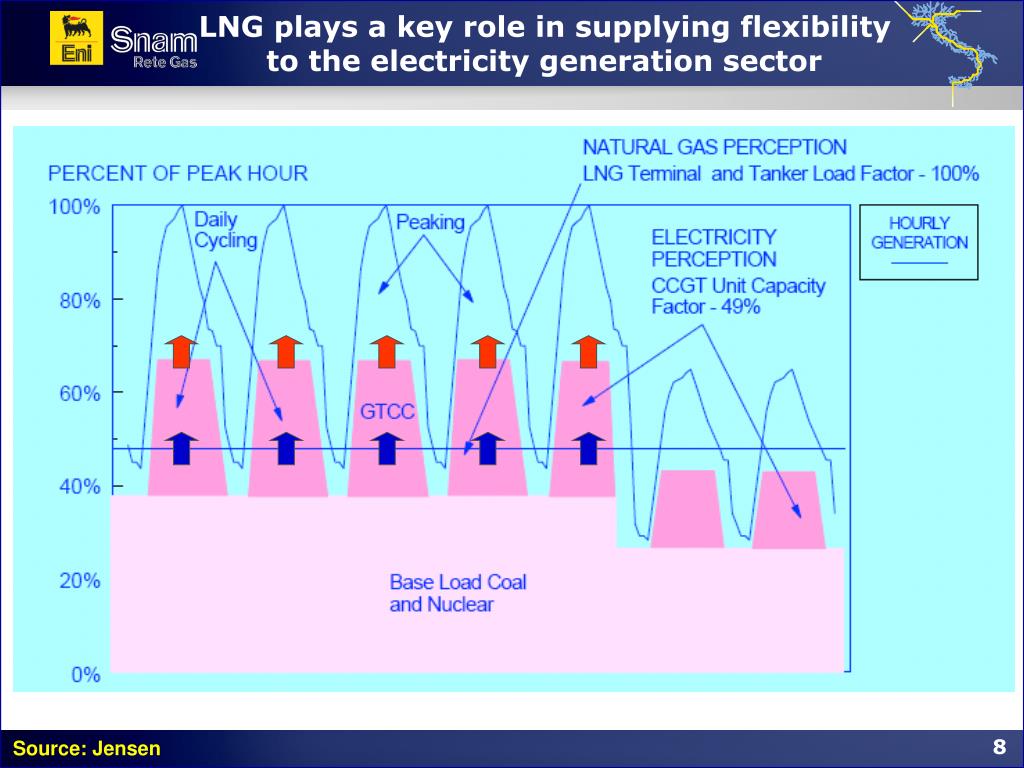 Eni Snam Rete Gas

LNG plays a key role in supplying flexibility to the electricity generation sector

PERCENT OF PEAK HOUR

NATURAL GAS PERCEPTION
LNG Terminal and Tanker Load Factor - 100%

100%
80%
60%
40%
20%
0%

Daily Cycling

Peaking

ELECTRICITY PERCEPTION
CCGT Unit Capacity Factor - 49%

HOURLY GENERATION

GTCC

Base Load Coal and Nuclear

Source: Jensen

8